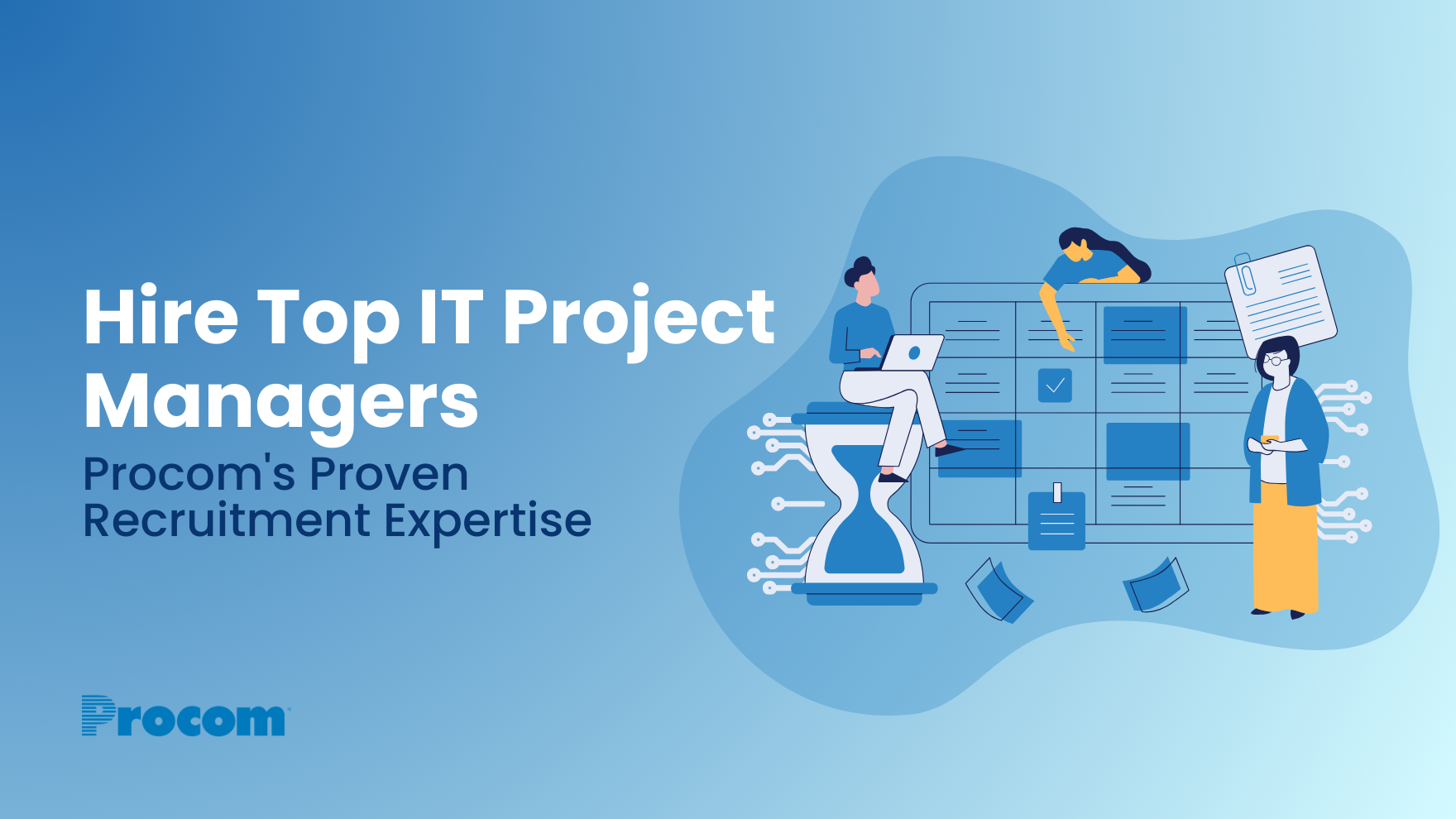 Hire Top IT Project Managers

Procom's Proven Recruitment Expertise

Procom